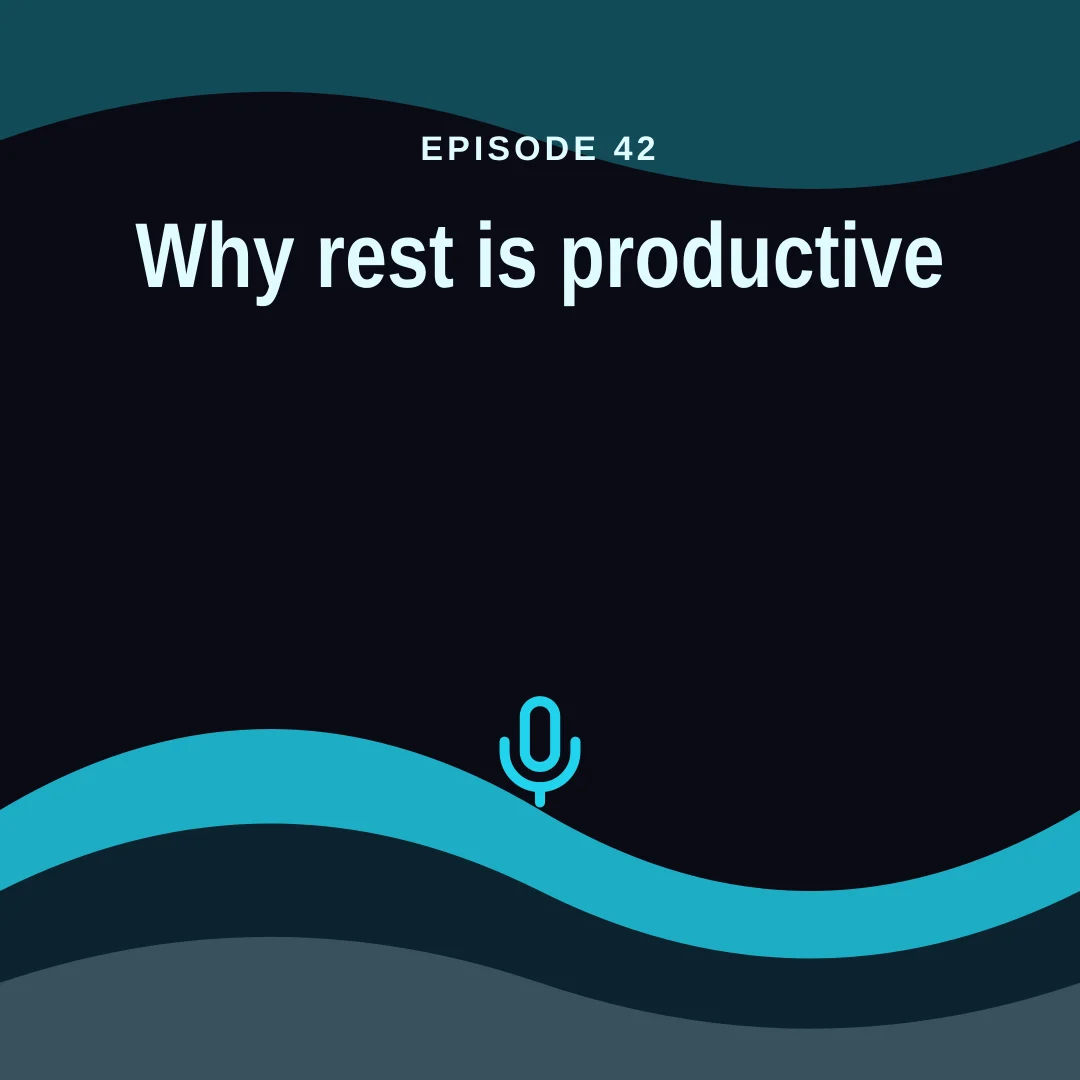 EPISODE 42

Why rest is productive